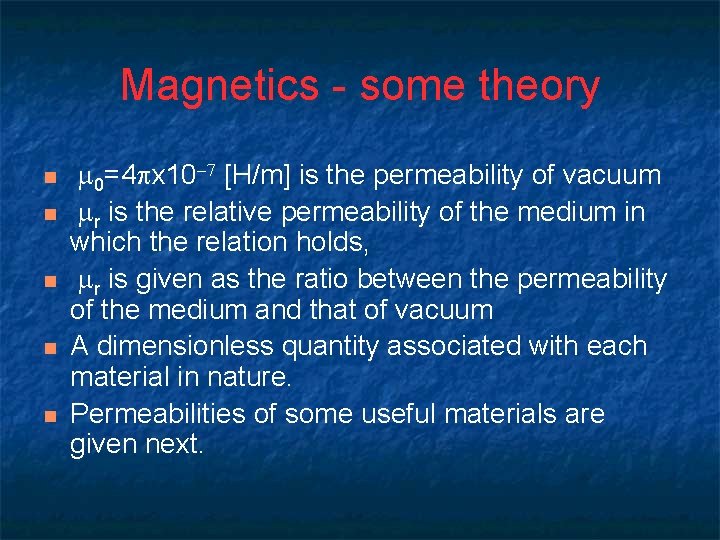 Magnetics - some theory

- $\mu_0=4\pi x10^{-7}$ [H/m] is the permeability of vacuum
- $\mu_r$ is the relative permeability of the medium in which the relation holds,
- $\mu_r$ is given as the ratio between the permeability of the medium and that of vacuum
- A dimensionless quantity associated with each material in nature.
- Permeabilities of some useful materials are given next.